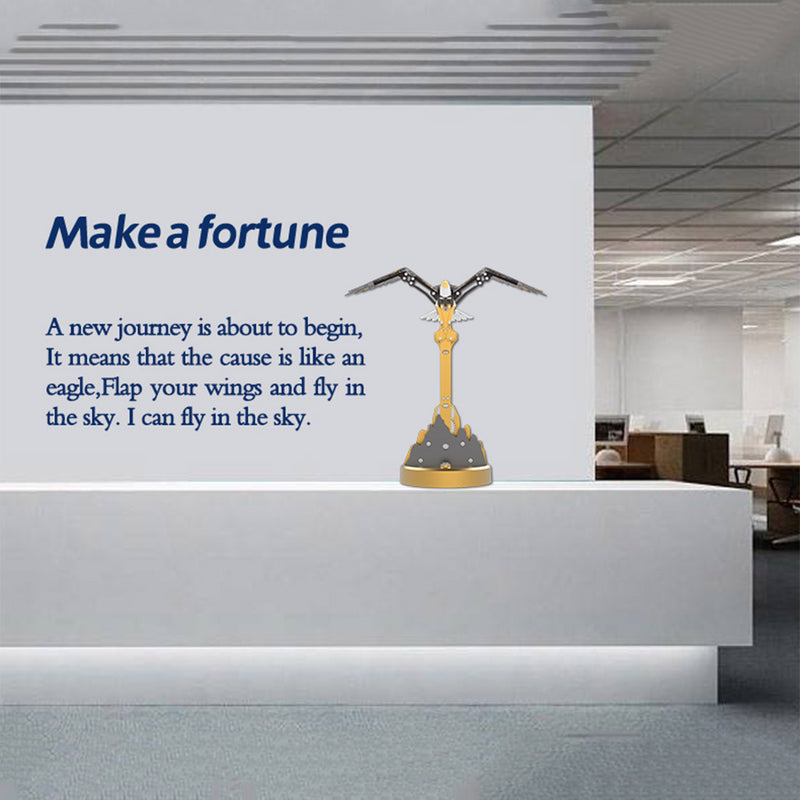 Make a fortune

A new journey is about to begin, It means that the cause is like an eagle,Flap your wings and fly in the sky. I can fly in the sky.